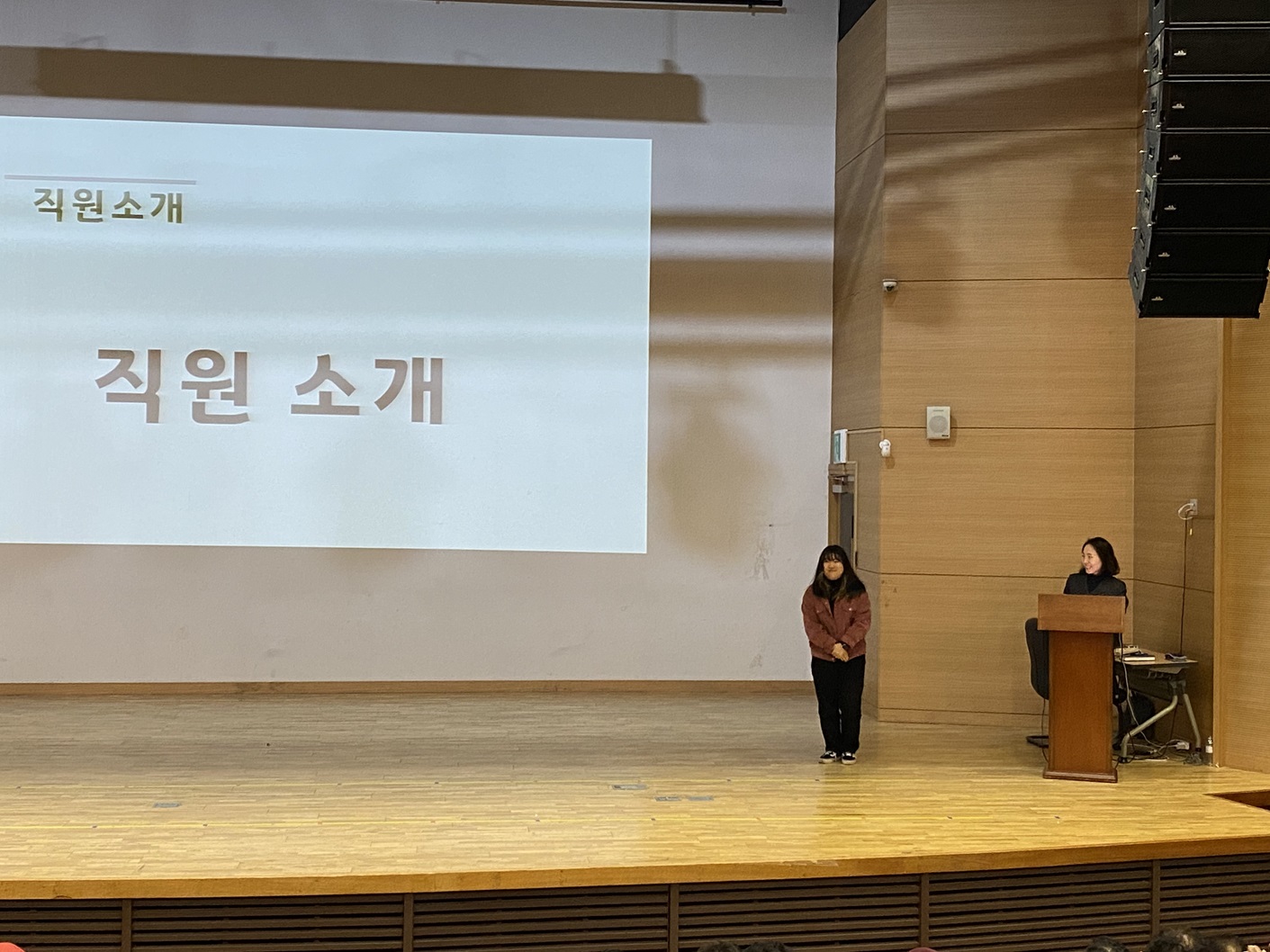 직원소개

직원 소개